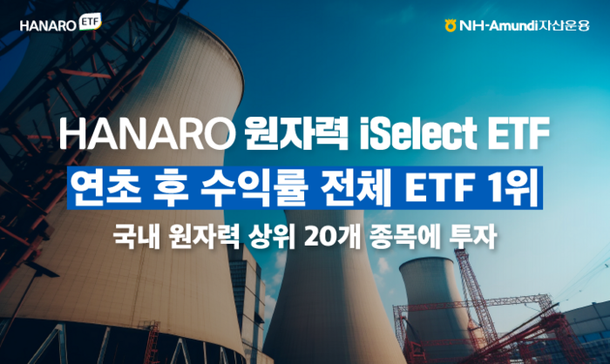 HANARO ETF

NH-Amundi자산운용

HANARO 원자력 iSelect ETF

연초 후 수익률 전체 ETF 1위

국내 원자력 상위 20개 종목에 투자